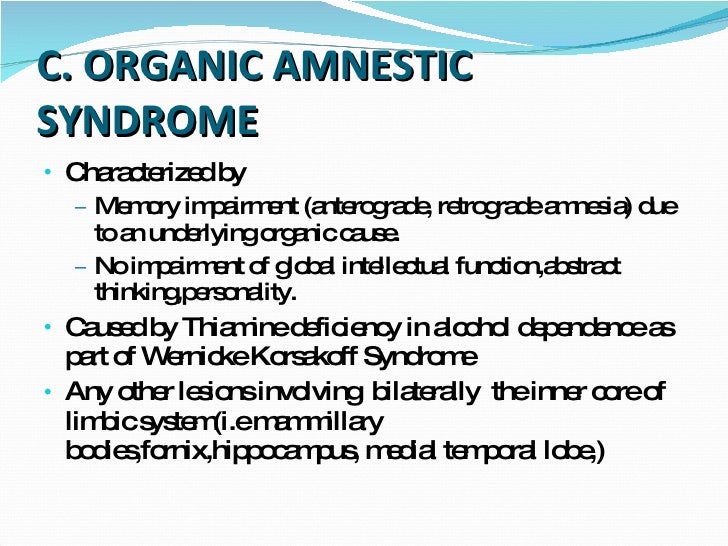 C. ORGANIC AMNESTIC SYNDROME

• Characterized by
– Memory impairment (anterograde, retrograde amnesia) due to an underlying organic cause.
– No impairment of global intellectual function,abstract thinking,personality.
• Caused by Thiamine deficiency in alcohol dependence as part of Wernicke Korsakoff Syndrome
• Any other lesions involving bilaterally the inner core of limbic system(i.e mammillary bodies,fornix,hippocampus, medial temporal lobe,)